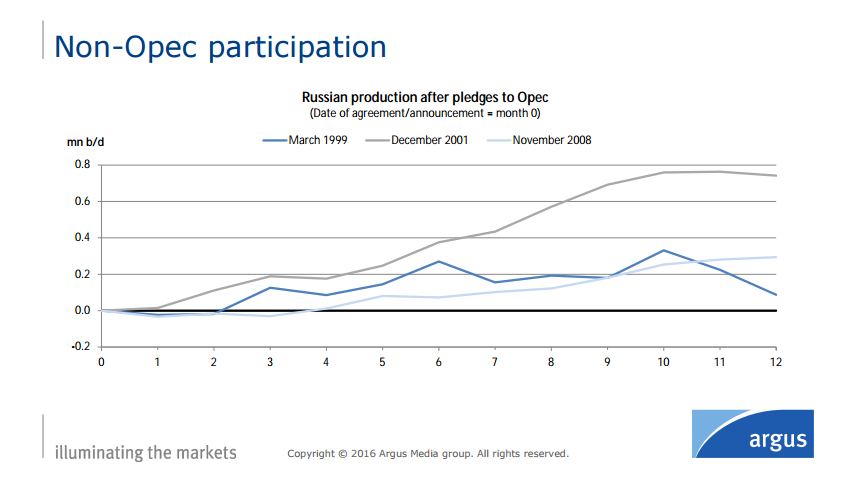 Non-Opec participation

Russian production after pledges to Opec
(Date of agreement/announcement = month 0)

mn b/d

March 1999
December 2001
November 2008

0.8
0.6
0.4
0.2
0.0
-0.2

0 1 2 3 4 5 6 7 8 9 10 11 12

illuminating the markets

Copyright © 2016 Argus Media group. All rights reserved.

argus